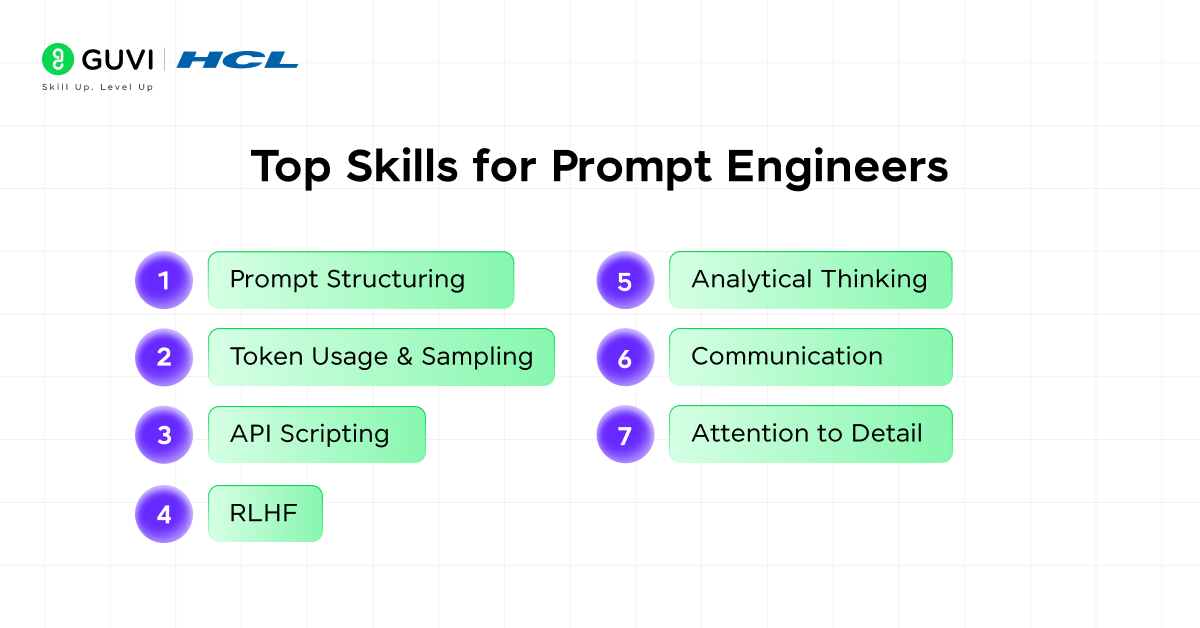 GUVI | HCL
Skill Up. Level Up

Top Skills for Prompt Engineers

1 Prompt Structuring
2 Token Usage & Sampling
3 API Scripting
4 RLHF

5 Analytical Thinking
6 Communication
7 Attention to Detail